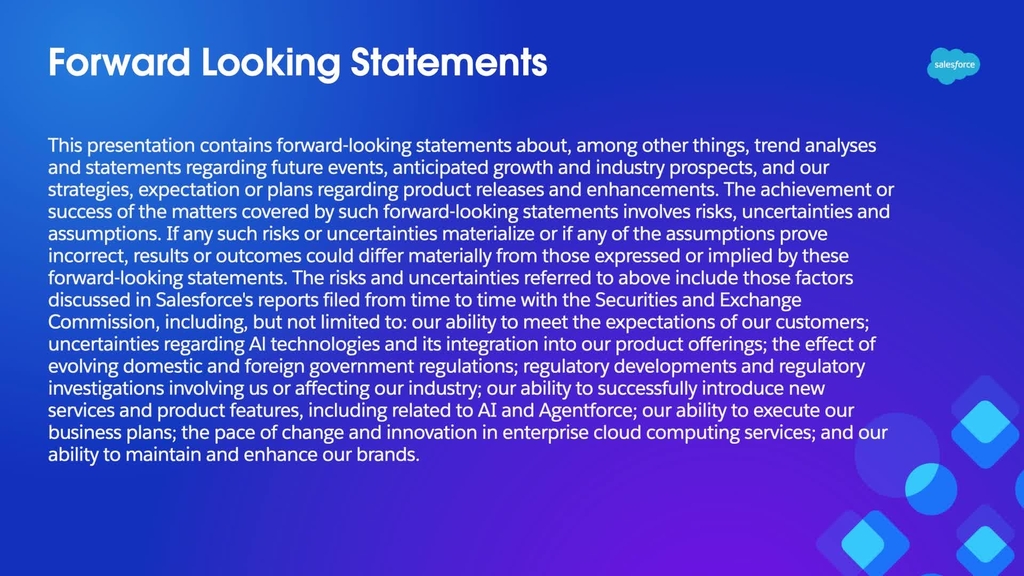 Forward Looking Statements

salesforce

This presentation contains forward-looking statements about, among other things, trend analyses and statements regarding future events, anticipated growth and industry prospects, and our strategies, expectation or plans regarding product releases and enhancements. The achievement or success of the matters covered by such forward-looking statements involves risks, uncertainties and assumptions. If any such risks or uncertainties materialize or if any of the assumptions prove incorrect, results or outcomes could differ materially from those expressed or implied by these forward-looking statements. The risks and uncertainties referred to above include those factors discussed in Salesforce's reports filed from time to time with the Securities and Exchange Commission, including, but not limited to: our ability to meet the expectations of our customers; uncertainties regarding AI technologies and its integration into our product offerings; the effect of evolving domestic and foreign government regulations; regulatory developments and regulatory investigations involving us or affecting our industry; our ability to successfully introduce new services and product features, including related to AI and Agentforce; our ability to execute our business plans; the pace of change and innovation in enterprise cloud computing services; and our ability to maintain and enhance our brands.